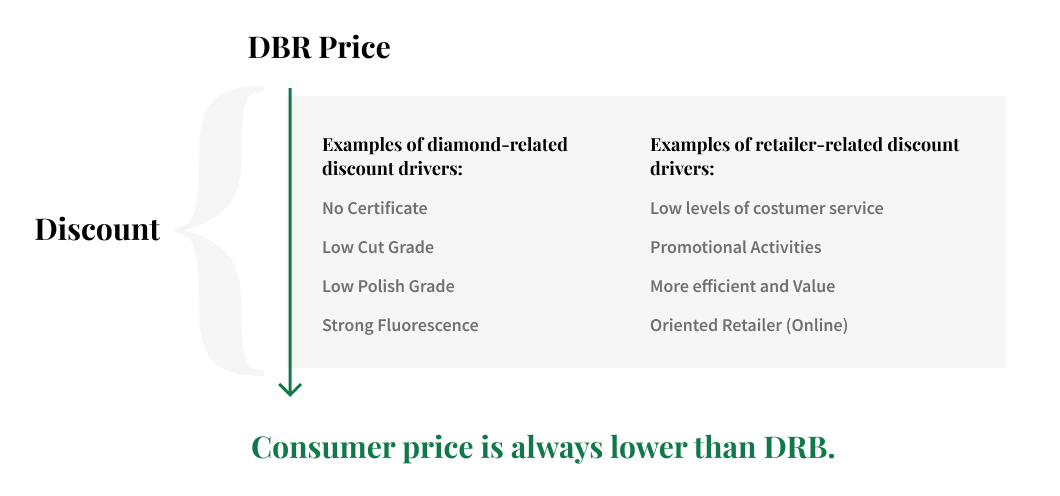 DBR Price

Discount

Examples of diamond-related discount drivers:

No Certificate

Low Cut Grade

Low Polish Grade

Strong Fluorescence

Examples of retailer-related discount drivers:

Low levels of costumer service

Promotional Activities

More efficient and Value

Oriented Retailer (Online)

Consumer price is always lower than DRB.